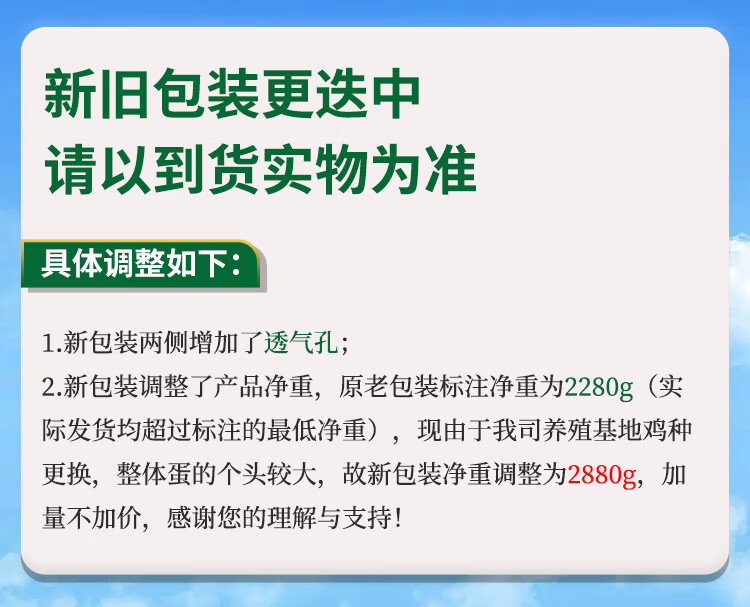 新旧包装更迭中
请以到货实物为准

具体调整如下:

1.新包装两侧增加了透气孔;
2.新包装调整了产品净重，原老包装标注净重为2280g（实际发货均超过标注的最低净重），现由于我司养殖基地鸡种更换，整体蛋的个头较大，故新包装净重调整为2880g，加量不加价，感谢您的理解与支持!